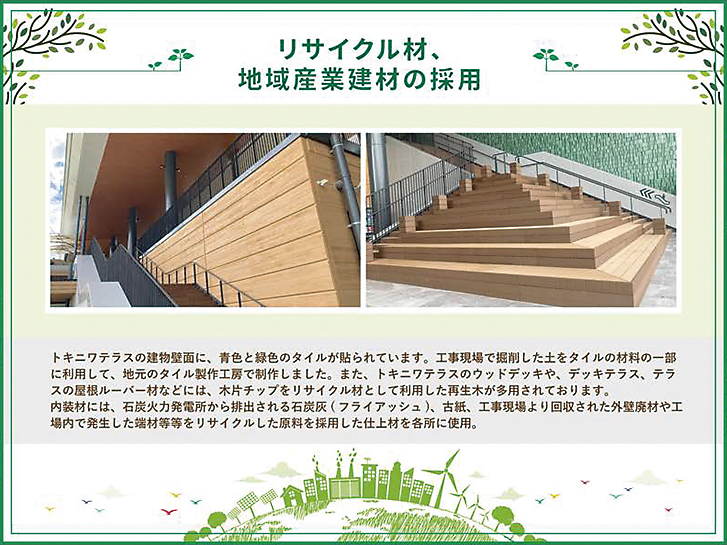 リサイクル材、
地域産業建材の採用

トキニワテラスの建物壁面に、青色と緑色のタイルが貼られています。工事現場で掘削した土をタイルの材料の一部に利用して、地元のタイル製作工房で制作しました。また、トキニワテラスのウッドデッキや、デッキテラス、テラスの屋根ルーバー材などには、木片チップをリサイクル材として利用した再生木が多用されております。
内装材には、石炭火力発電所から排出される石炭灰（フライアッシュ）、古紙、工事現場より回収された外壁廃材や工場内で発生した端材等等をリサイクルした原料を採用した仕上材を各所に使用。